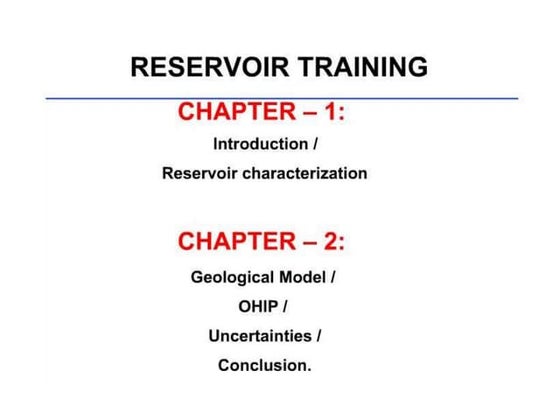 RESERVOIR TRAINING

CHAPTER – 1:

Introduction /

Reservoir characterization

CHAPTER – 2:

Geological Model /

OHIP /

Uncertainties /

Conclusion.